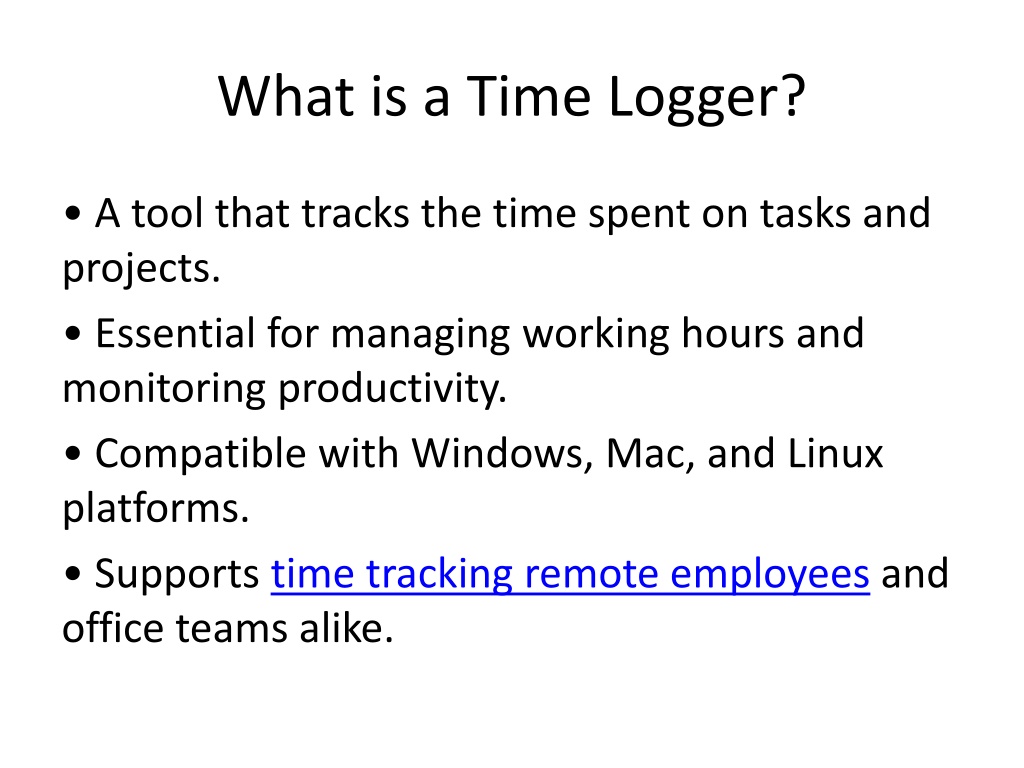 What is a Time Logger?

• A tool that tracks the time spent on tasks and projects.

• Essential for managing working hours and monitoring productivity.

• Compatible with Windows, Mac, and Linux platforms.

• Supports time tracking remote employees and office teams alike.